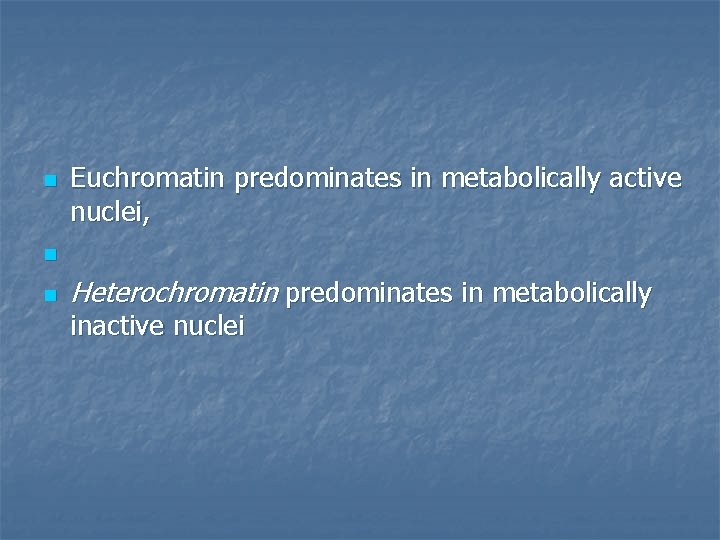 Euchromatin predominates in metabolically active nuclei,

Heterochromatin predominates in metabolically inactive nuclei